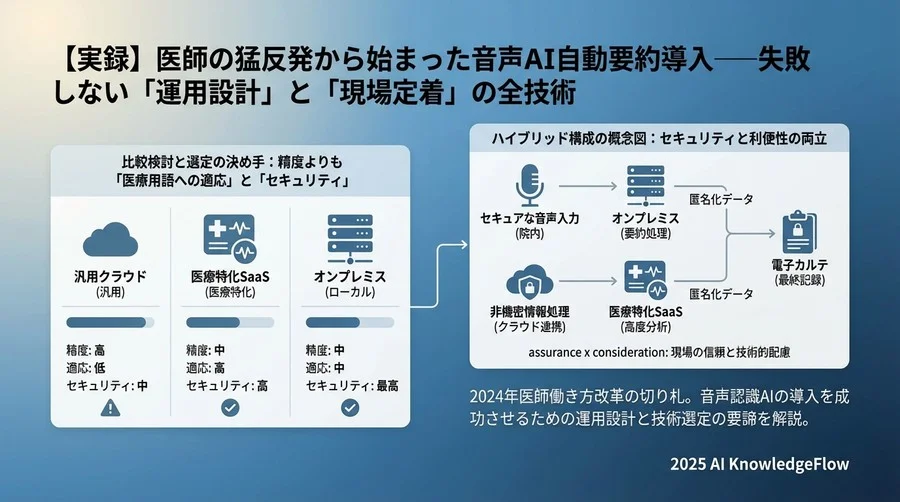 【実録】医師の猛反発から始まった音声AI自動要約導入──失敗しない「運用設計」と「現場定着」の全技術

比較検討と選定の決め手：精度よりも「医療用語への適応」と「セキュリティ」

汎用クラウド
(汎用)
精度: 高
適応: 低
セキュリティ: 中

医療特化SaaS
(医療特化)
精度: 中
適応: 高
セキュリティ: 高

オンプレミス
(ローカル)
精度: 中
適応: 中
セキュリティ: 最高

ハイブリッド構成の概念図：セキュリティと利便性の両立

セキュアな音声入力
(院内)

オンプレミス
(要約処理)

匿名化データ

非機密情報処理
(クラウド連携)

医療特化SaaS
(高度分析)

匿名化データ

電子カルテ
(最終記録)

assurance x consideration: 現場の信頼と技術的配慮

2024年医師働き方改革の切り札。音声認識AIの導入を成功させるための運用設計と技術選定の要諦を解説。

2025 AI KnowledgeFlow